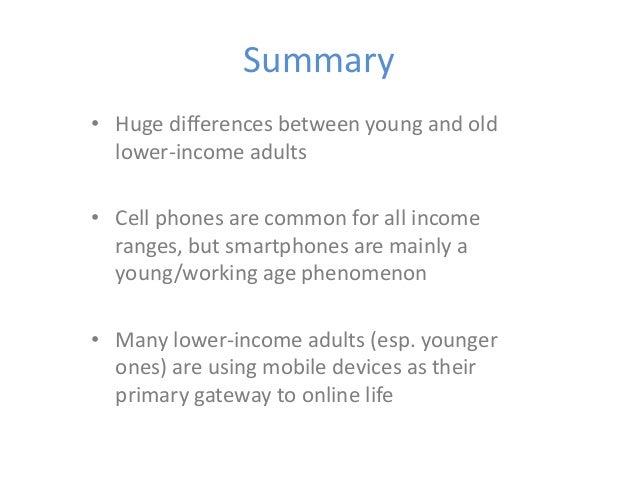 Summary

• Huge differences between young and old lower-income adults

• Cell phones are common for all income ranges, but smartphones are mainly a young/working age phenomenon

• Many lower-income adults (esp. younger ones) are using mobile devices as their primary gateway to online life